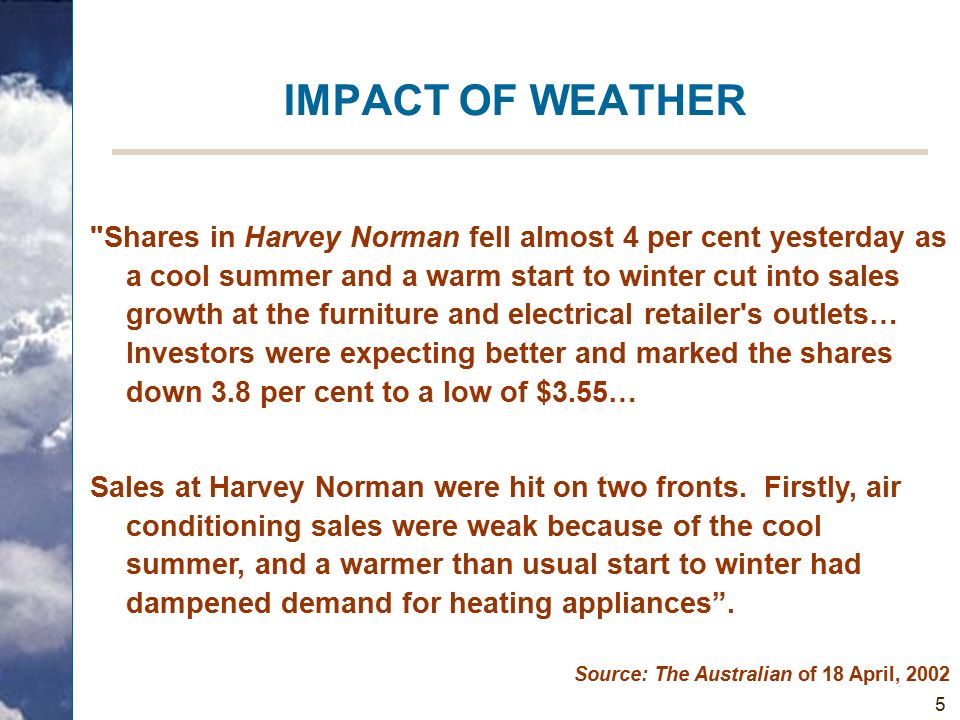 IMPACT OF WEATHER

"Shares in Harvey Norman fell almost 4 per cent yesterday as a cool summer and a warm start to winter cut into sales growth at the furniture and electrical retailer's outlets… Investors were expecting better and marked the shares down 3.8 per cent to a low of \$3.55…

Sales at Harvey Norman were hit on two fronts. Firstly, air conditioning sales were weak because of the cool summer, and a warmer than usual start to winter had dampened demand for heating appliances”.

Source: The Australian of 18 April, 2002

5